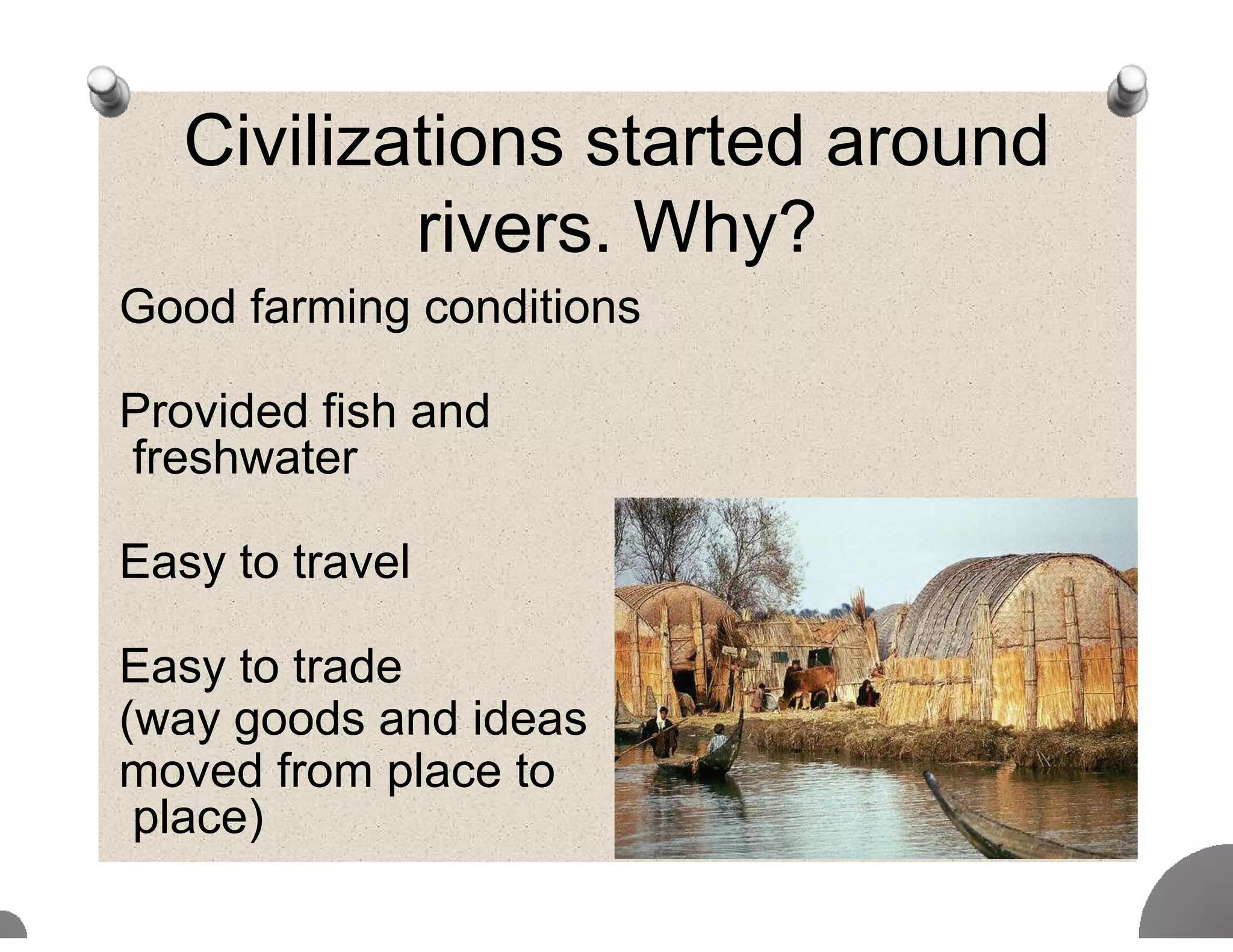 Civilizations started around rivers. Why?

Good farming conditions

Provided fish and freshwater

Easy to travel

Easy to trade (way goods and ideas moved from place to place)